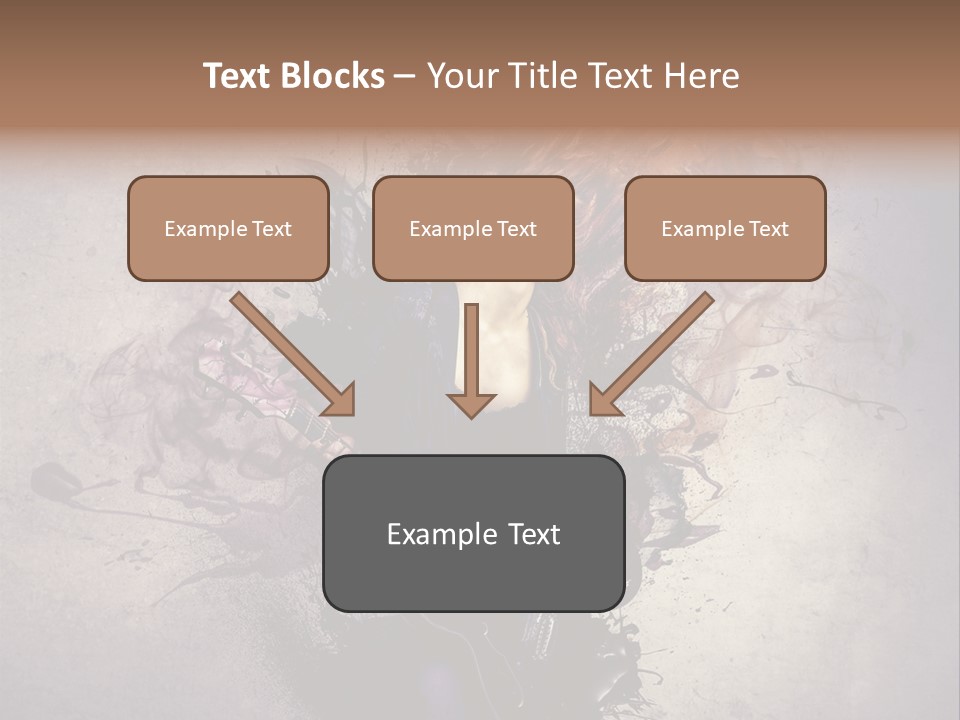 Text Blocks – Your Title Text Here

Example Text

Example Text

Example Text

Example Text